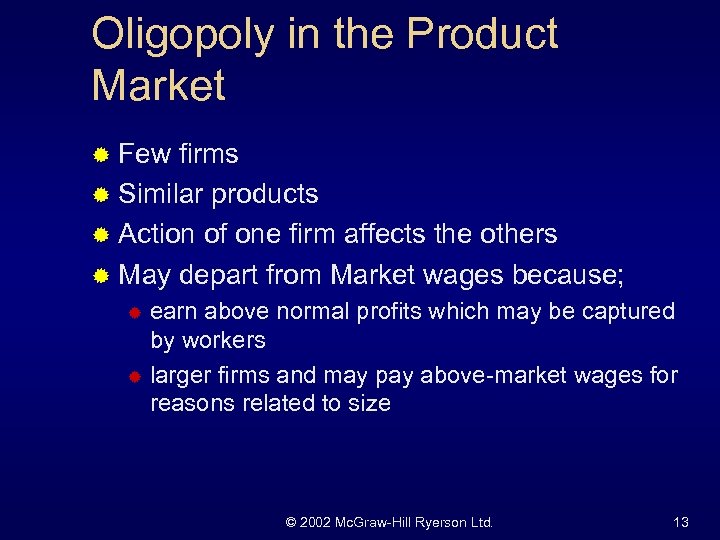 Oligopoly in the Product Market

Few firms

Similar products

Action of one firm affects the others

May depart from Market wages because;

earn above normal profits which may be captured by workers

larger firms and may pay above-market wages for reasons related to size

© 2002 McGraw-Hill Ryerson Ltd.

13